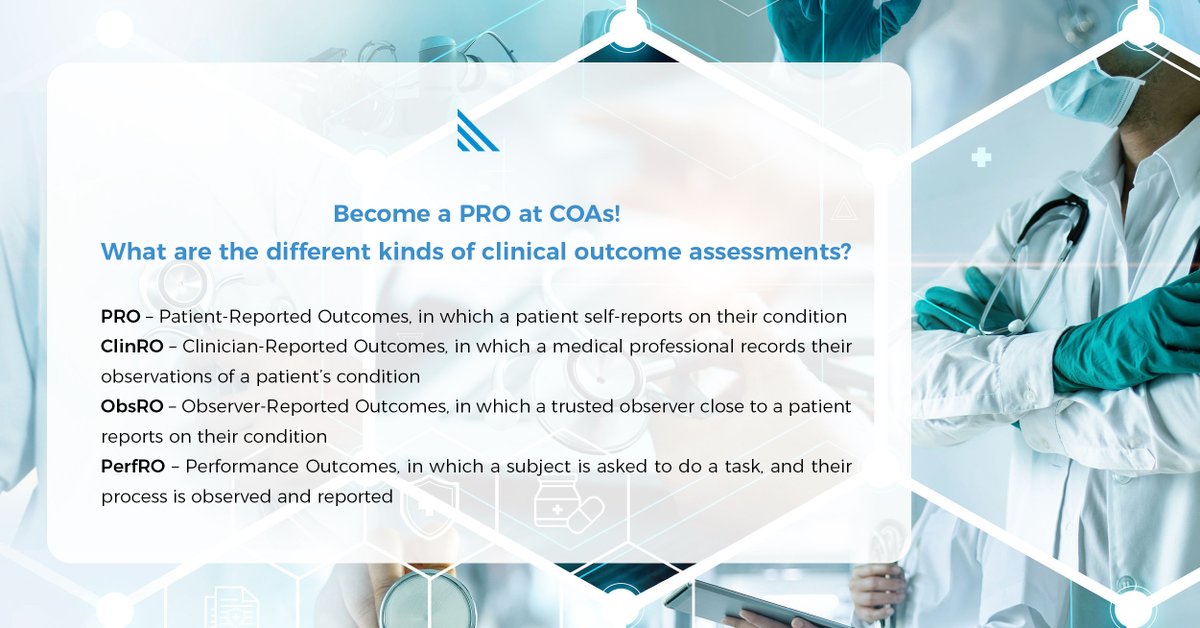 Become a PRO at COAs!
What are the different kinds of clinical outcome assessments?

PRO – Patient-Reported Outcomes, in which a patient self-reports on their condition
ClinRO – Clinician-Reported Outcomes, in which a medical professional records their observations of a patient's condition
ObsRO – Observer-Reported Outcomes, in which a trusted observer close to a patient reports on their condition
PerfRO – Performance Outcomes, in which a subject is asked to do a task, and their process is observed and reported